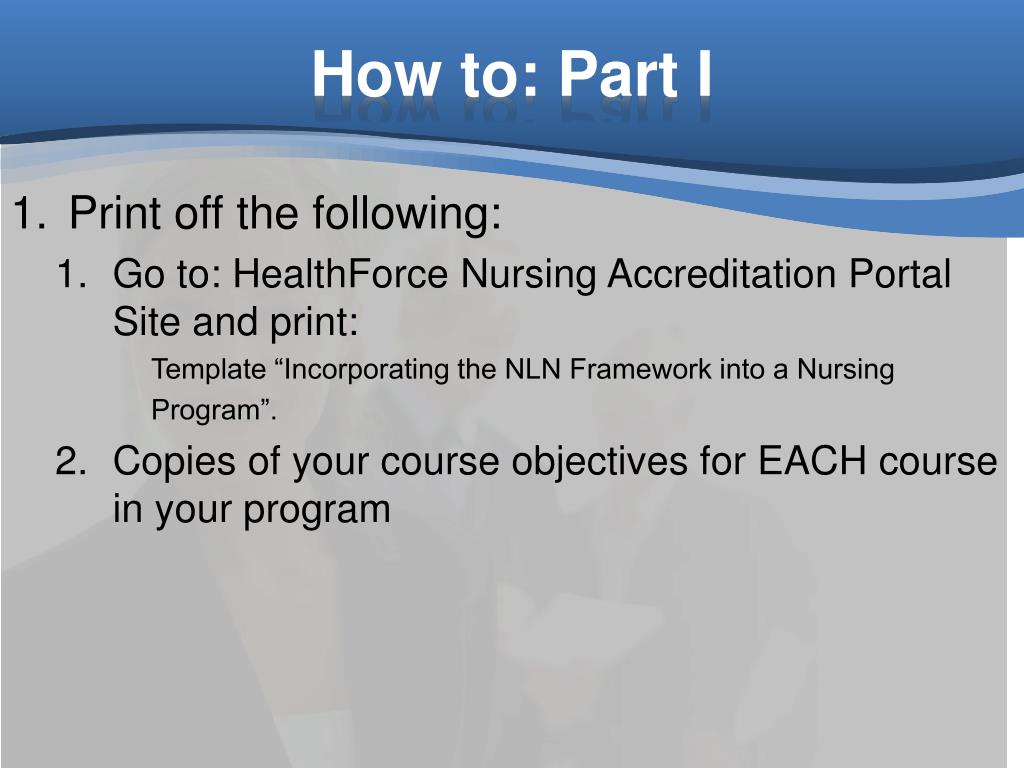 How to: Part I

1. Print off the following:

1. Go to: HealthForce Nursing Accreditation Portal Site and print:

Template “Incorporating the NLN Framework into a Nursing Program”.

2. Copies of your course objectives for EACH course in your program